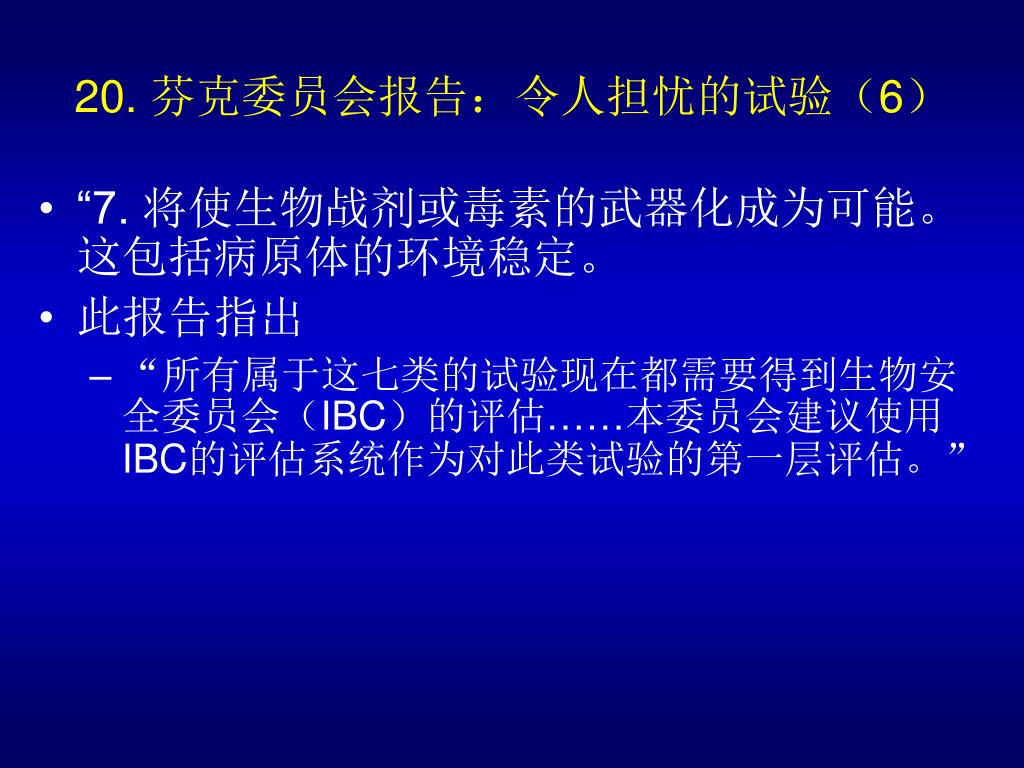 20. 芬克委员会报告：令人担忧的试验（6）

• “7. 将使生物战剂或毒素的武器化成为可能。这包括病原体的环境稳定。

• 此报告指出

– “所有属于这七类的试验现在都需要得到生物安全委员会（IBC）的评估……本委员会建议使用IBC的评估系统作为对此类试验的第一层评估。”